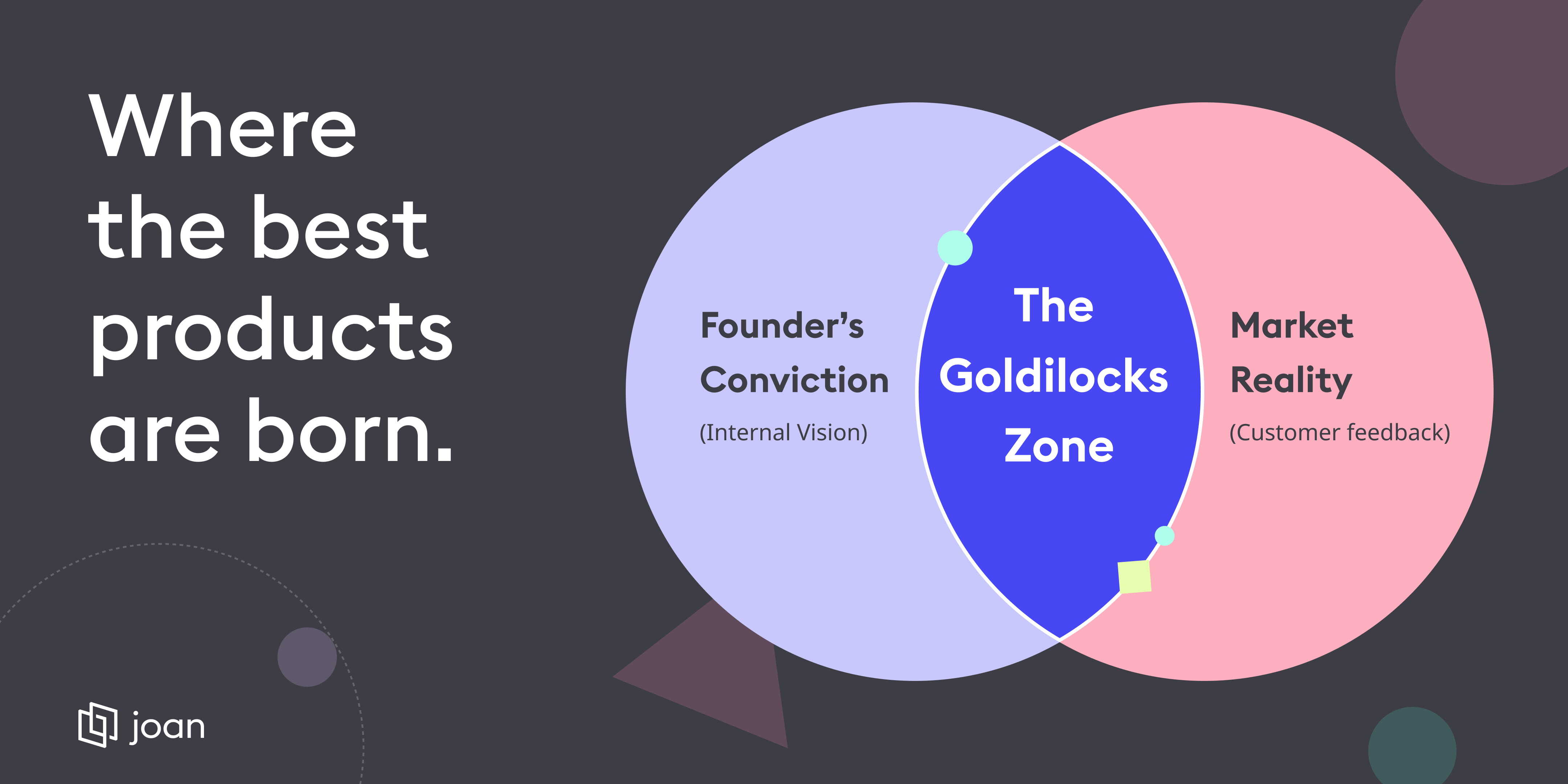 Where the best products are born.

Founder's Conviction
(Internal Vision)

The Goldilocks Zone

Market Reality
(Customer feedback)

joan